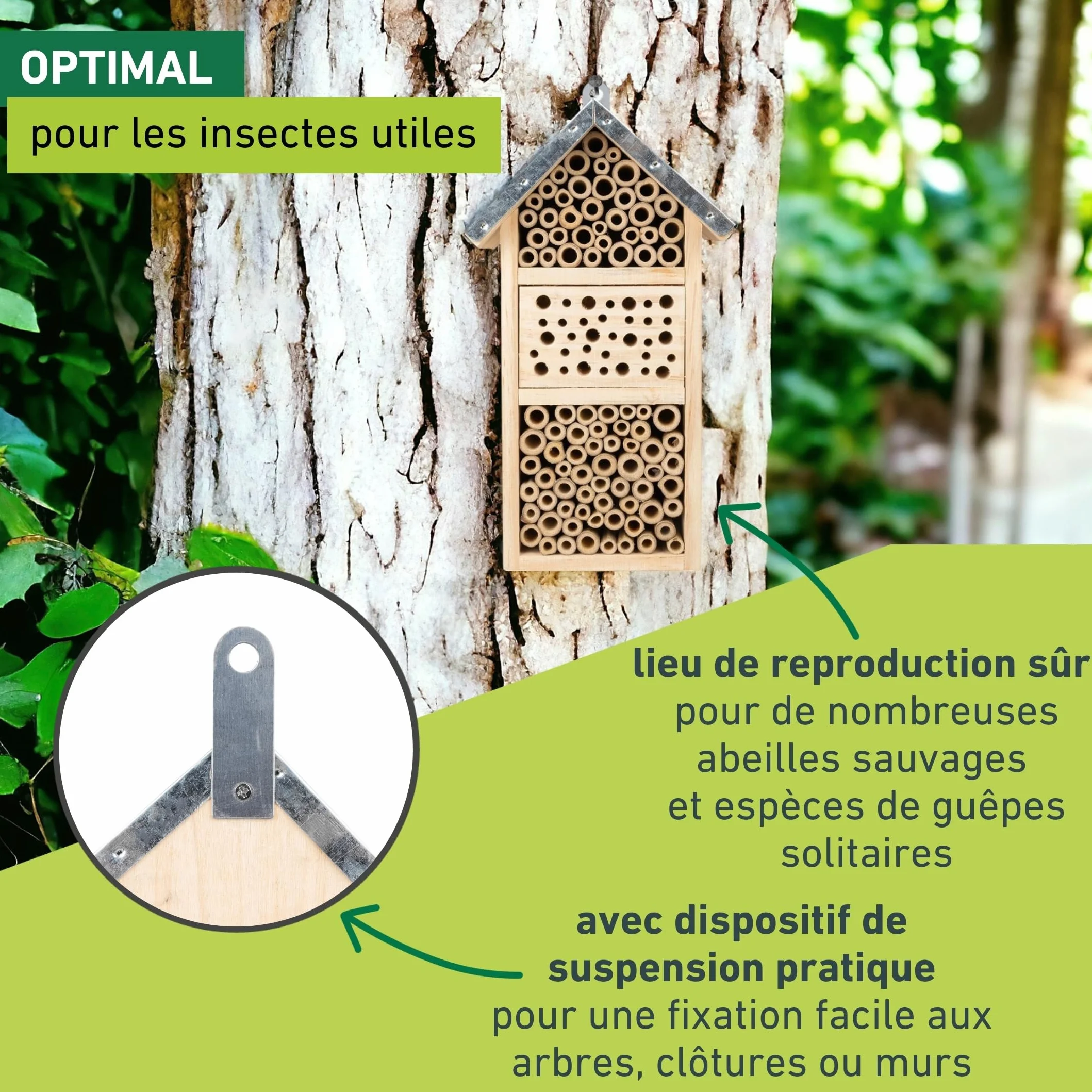 OPTIMAL

pour les insectes utiles

lieu de reproduction sûr
pour de nombreuses abeilles sauvages et espèces de guêpes solitaires

avec dispositif de suspension pratique
pour une fixation facile aux arbres, clôtures ou murs